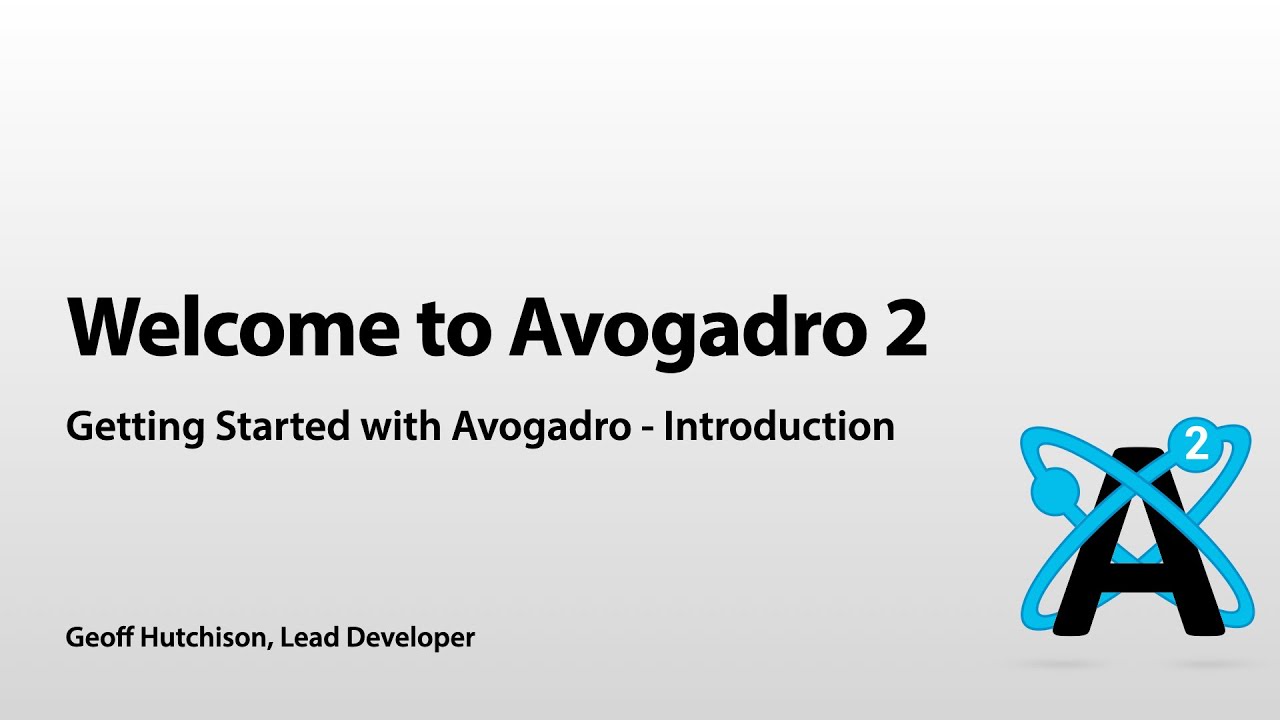 Welcome to Avogadro 2

Getting Started with Avogadro - Introduction

Geoff Hutchison, Lead Developer

A

2